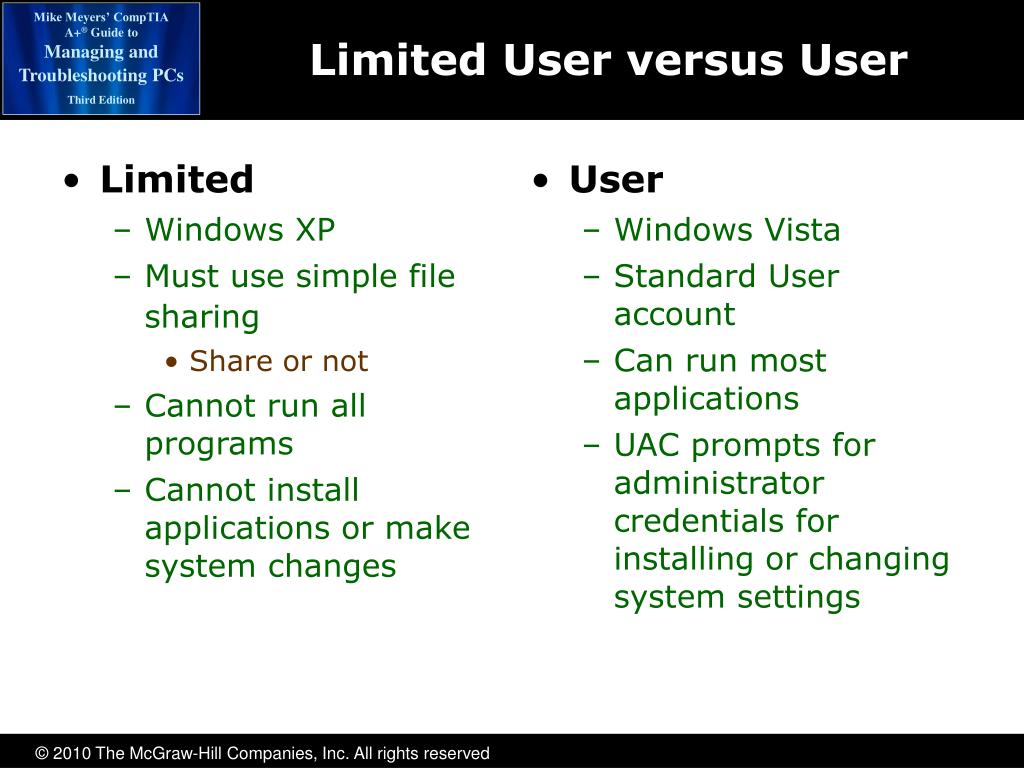 Mike Meyers' CompTIA A+® Guide to Managing and Troubleshooting PCs Third Edition

Limited User versus User

• Limited
– Windows XP
– Must use simple file sharing
• Share or not
– Cannot run all programs
– Cannot install applications or make system changes

• User
– Windows Vista
– Standard User account
– Can run most applications
– UAC prompts for administrator credentials for installing or changing system settings

© 2010 The McGraw-Hill Companies, Inc. All rights reserved